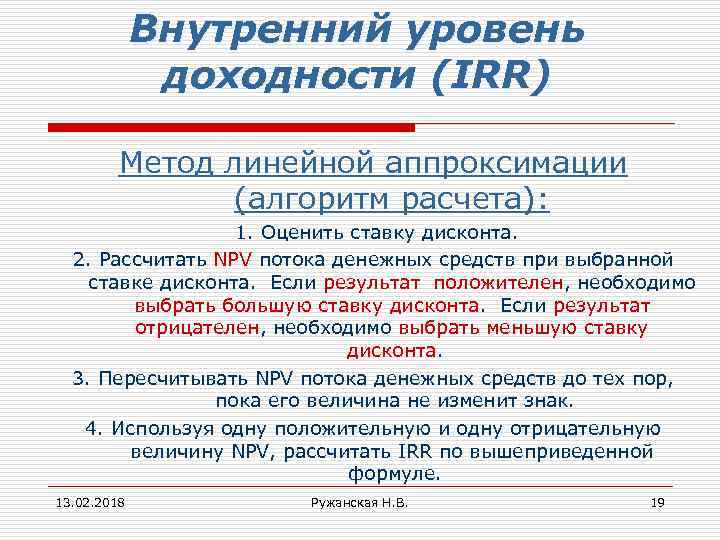 Внутренний уровень доходности (IRR)

Метод линейной аппроксимации (алгоритм расчета):

1. Оценить ставку дисконта.

2. Рассчитать NPV потока денежных средств при выбранной ставке дисконта. Если результат положителен, необходимо выбрать большую ставку дисконта. Если результат отрицателен, необходимо выбрать меньшую ставку дисконта.

3. Пересчитывать NPV потока денежных средств до тех пор, пока его величина не изменит знак.

4. Используя одну положительную и одну отрицательную величину NPV, рассчитать IRR по вышеприведенной формуле.

13.02.2018

Ружанская Н.В.

19